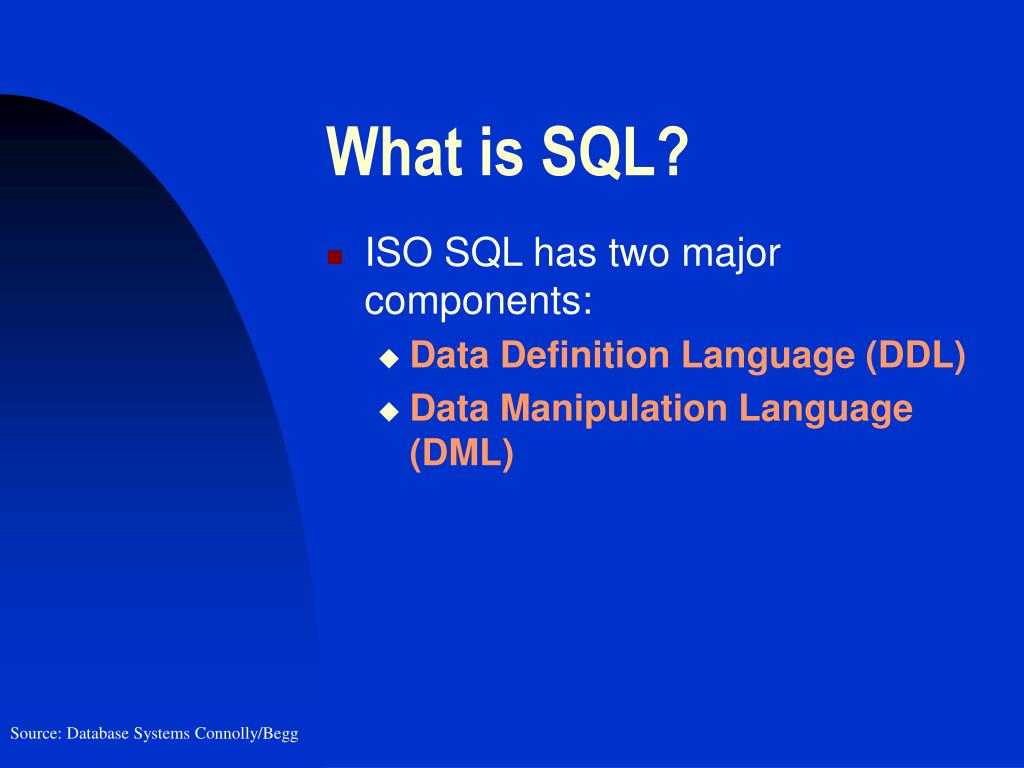 What is SQL?

ISO SQL has two major components:

Data Definition Language (DDL)

Data Manipulation Language (DML)

Source: Database Systems Connolly/Begg